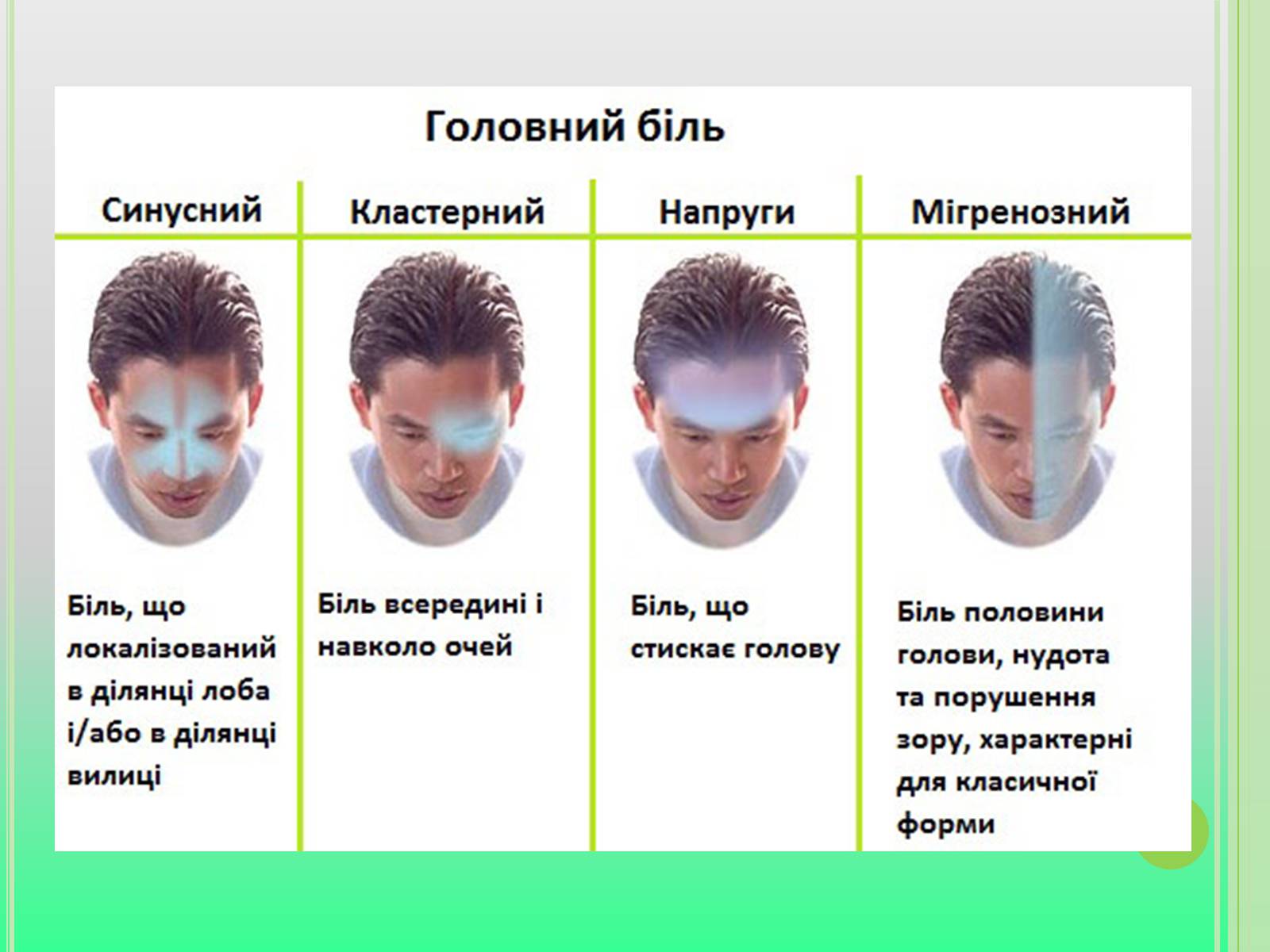 Головний біль

| Синусний | Кластерний | Напруги | Мігренозний |
|---|---|---|---|
| Біль, що локалізований в ділянці лоба і/або в ділянці вилиці | Біль всередині і навколо очей | Біль, що стискає голову | Біль половини голови, нудота та порушення зору, характерні для класичної форми |